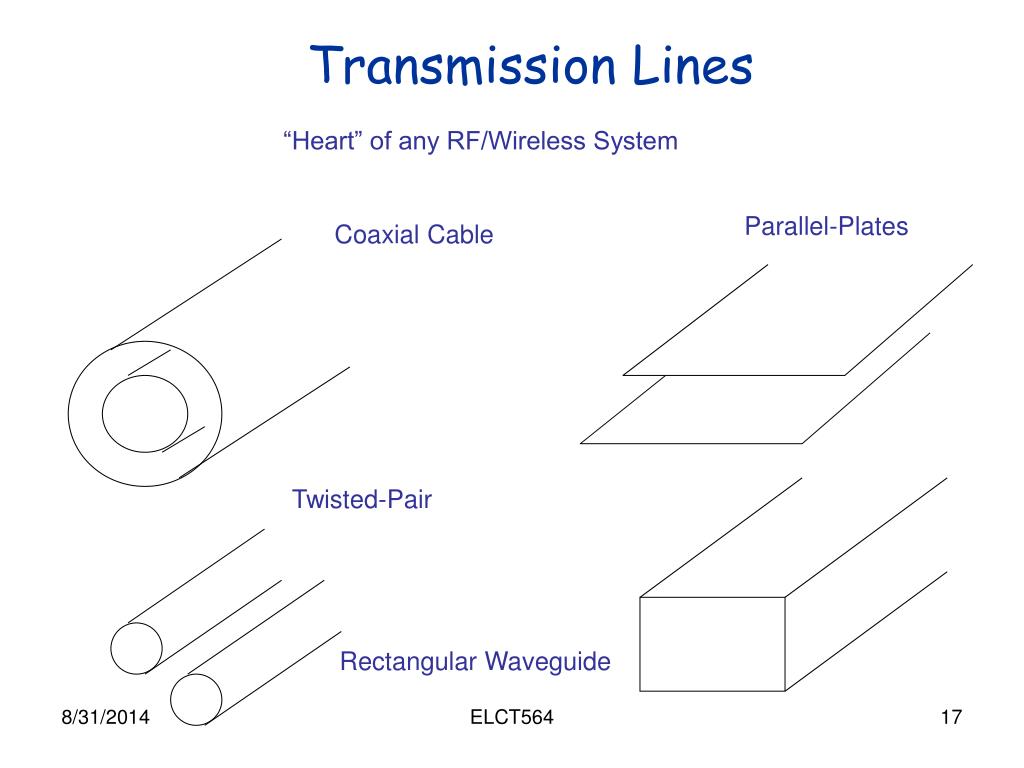 Transmission Lines

“Heart” of any RF/Wireless System

Coaxial Cable

Parallel-Plates

Twisted-Pair

Rectangular Waveguide

8/31/2014

ELCT564

17